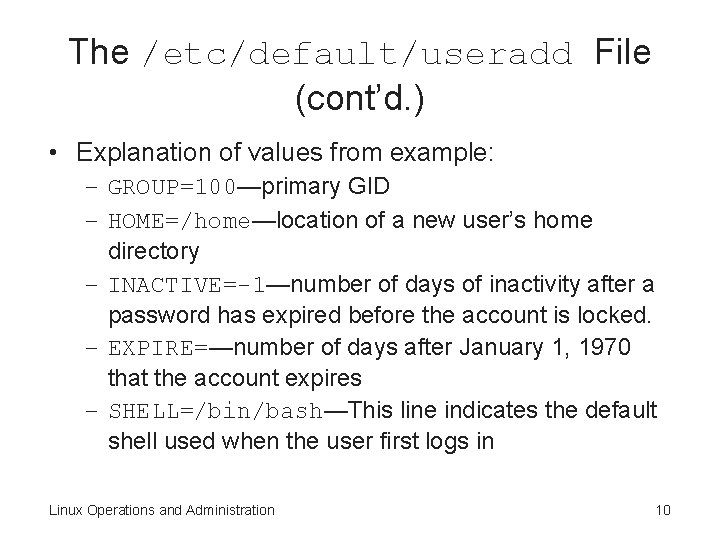 The /etc/default/useradd File (cont'd.)

• Explanation of values from example:
– GROUP=100—primary GID
– HOME=/home—location of a new user's home directory
– INACTIVE=-1—number of days of inactivity after a password has expired before the account is locked.
– EXPIRE=—number of days after January 1, 1970 that the account expires
– SHELL=/bin/bash—This line indicates the default shell used when the user first logs in

Linux Operations and Administration

10